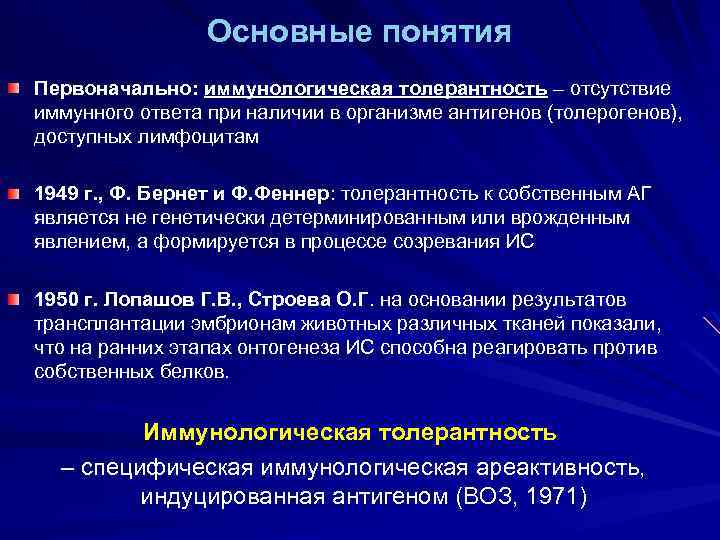 Основные понятия

Первоначально: иммунологическая толерантность – отсутствие иммунного ответа при наличии в организме антигенов (толерогенов), доступных лимфоцитам

1949 г., Ф. Бернет и Ф.Феннер: толерантность к собственным АГ является не генетически детерминированным или врожденным явлением, а формируется в процессе созревания ИС

1950 г. Лопашов Г.В., Строева О.Г. на основании результатов трансплантации эмбрионам животных различных тканей показали, что на ранних этапах онтогенеза ИС способна реагировать против собственных белков.

Иммунологическая толерантность

– специфическая иммунологическая ареактивность, индуцированная антигеном (ВОЗ, 1971)